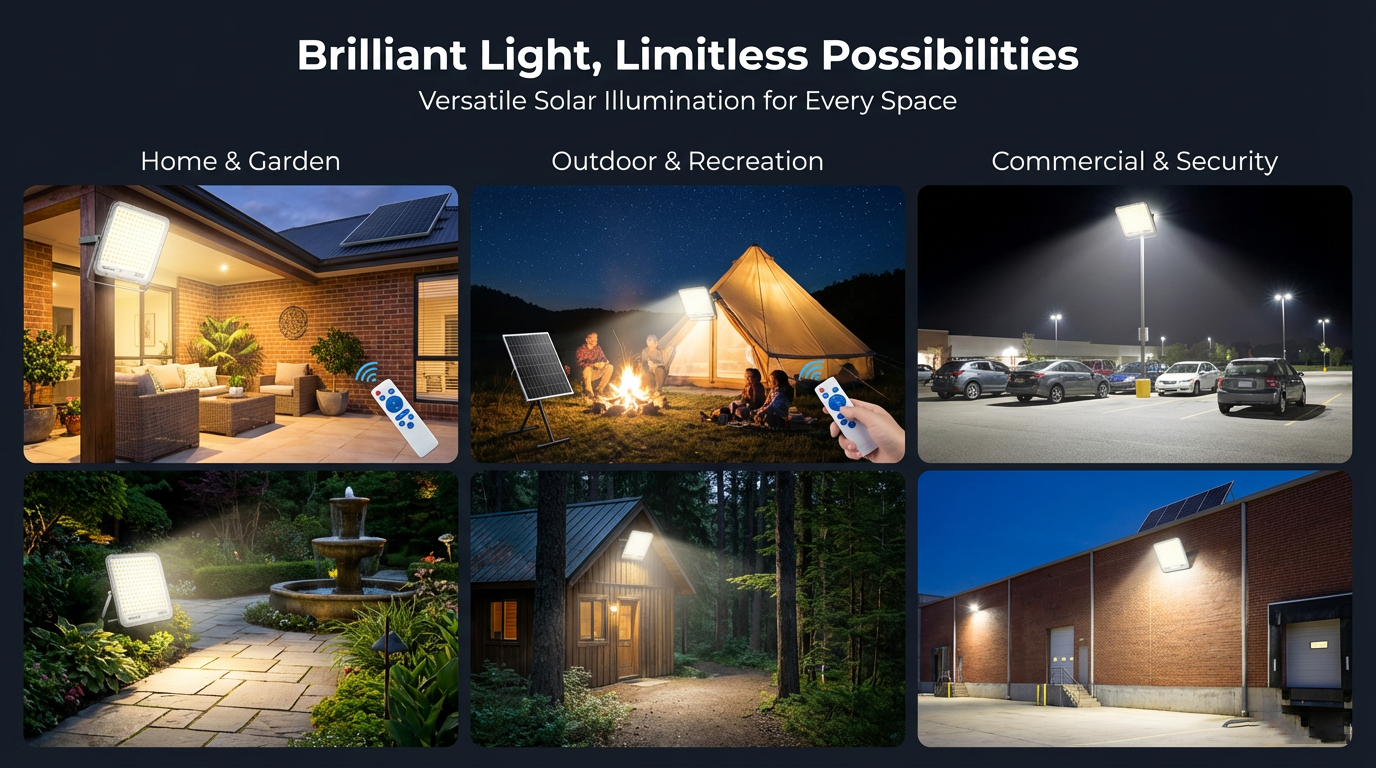 Brilliant Light, Limitless Possibilities
Versatile Solar Illumination for Every Space

Home & Garden

Outdoor & Recreation

Commercial & Security